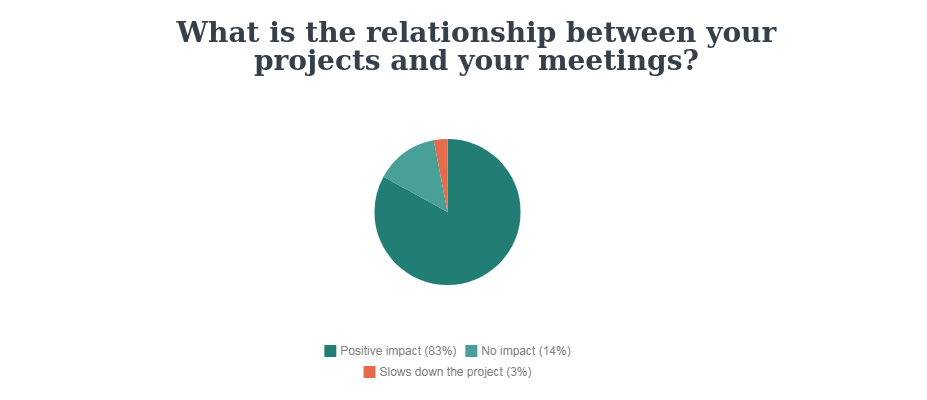 What is the relationship between your projects and your meetings?

Positive impact (83%) No impact (14%)
Slows down the project (3%)